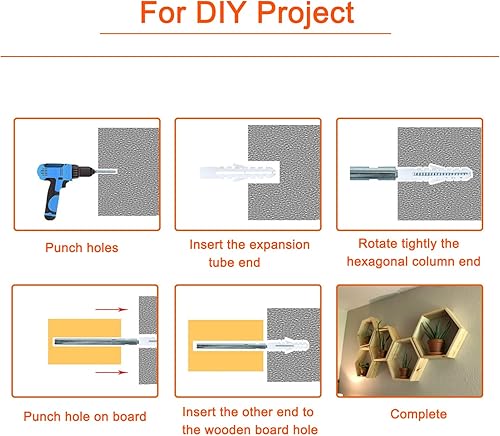 For DIY Project

Punch holes

Insert the expansion tube end

Rotate tightly the hexagonal column end

Punch hole on board

Insert the other end to the wooden board hole

Complete